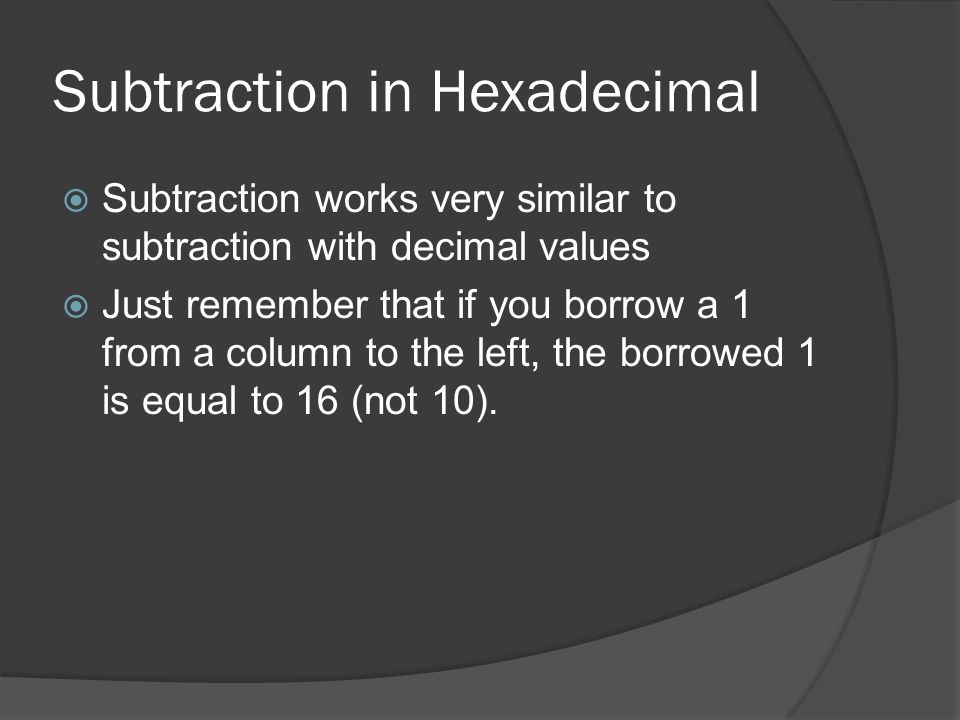 Subtraction in Hexadecimal

Subtraction works very similar to subtraction with decimal values

Just remember that if you borrow a 1 from a column to the left, the borrowed 1 is equal to 16 (not 10).